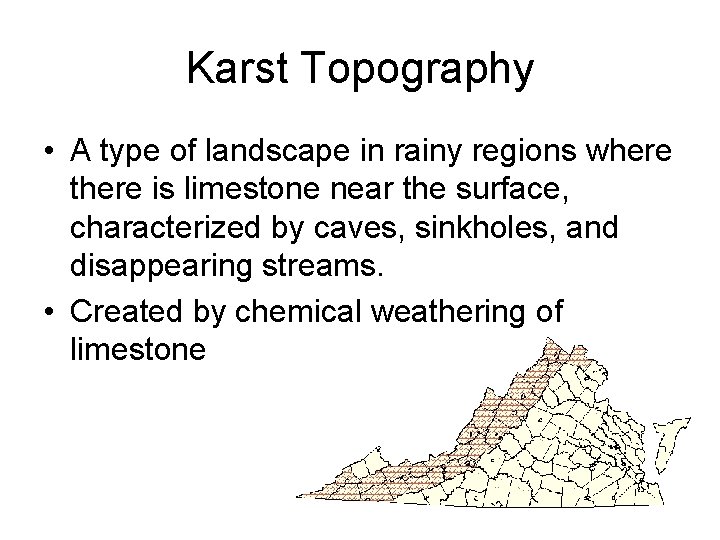 Karst Topography

• A type of landscape in rainy regions where there is limestone near the surface, characterized by caves, sinkholes, and disappearing streams.

• Created by chemical weathering of limestone